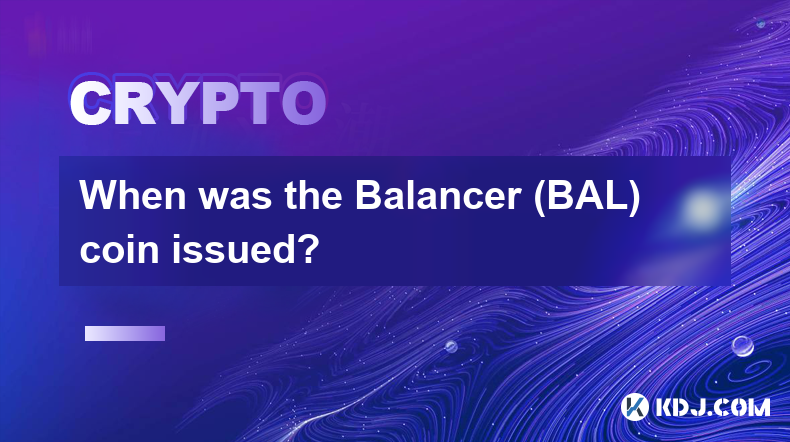 CRYPTO

When was the Balancer (BAL) coin issued?

KDJ.COM